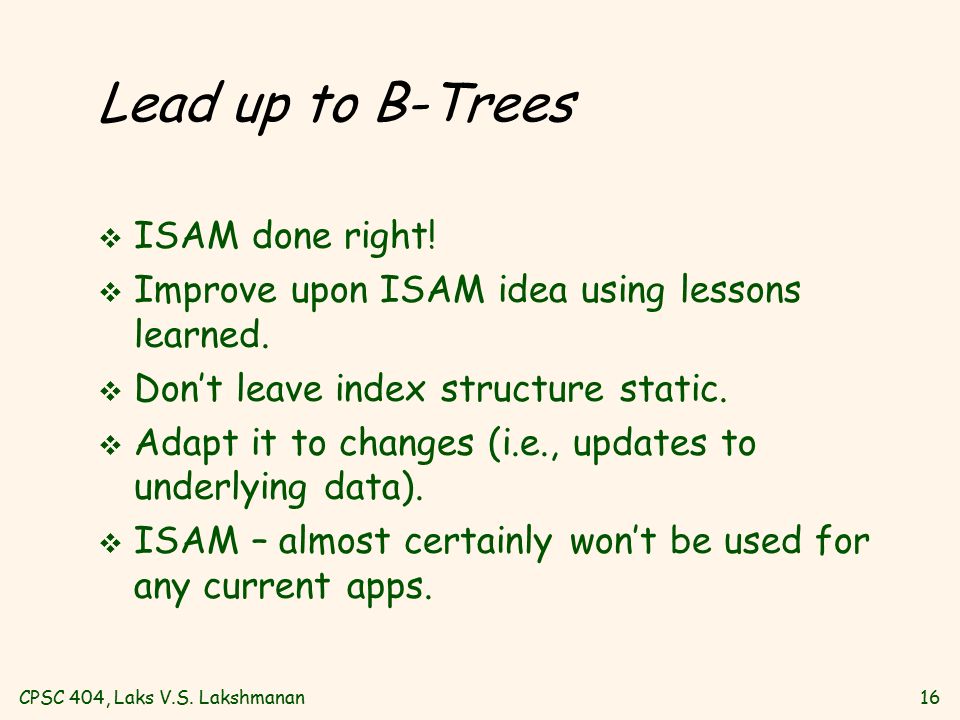 Lead up to B-Trees

❖ ISAM done right!
❖ Improve upon ISAM idea using lessons learned.
❖ Don't leave index structure static.
❖ Adapt it to changes (i.e., updates to underlying data).
❖ ISAM – almost certainly won't be used for any current apps.

CPSC 404, Laks V.S. Lakshmanan

16